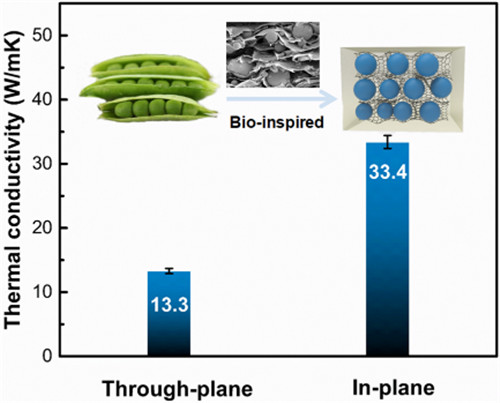 Thermal conductivity (W/mK)

50
40
30
20
10
0

Bio-inspired

33.4

13.3

Through-plane

In-plane